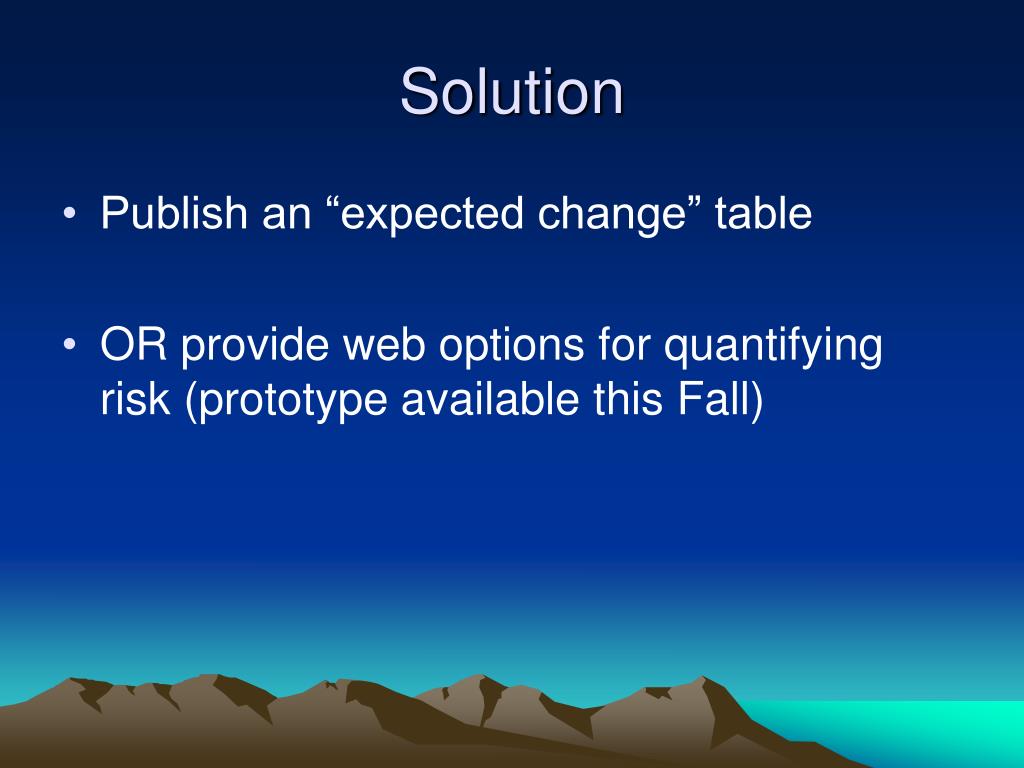 Solution

• Publish an “expected change” table

• OR provide web options for quantifying risk (prototype available this Fall)